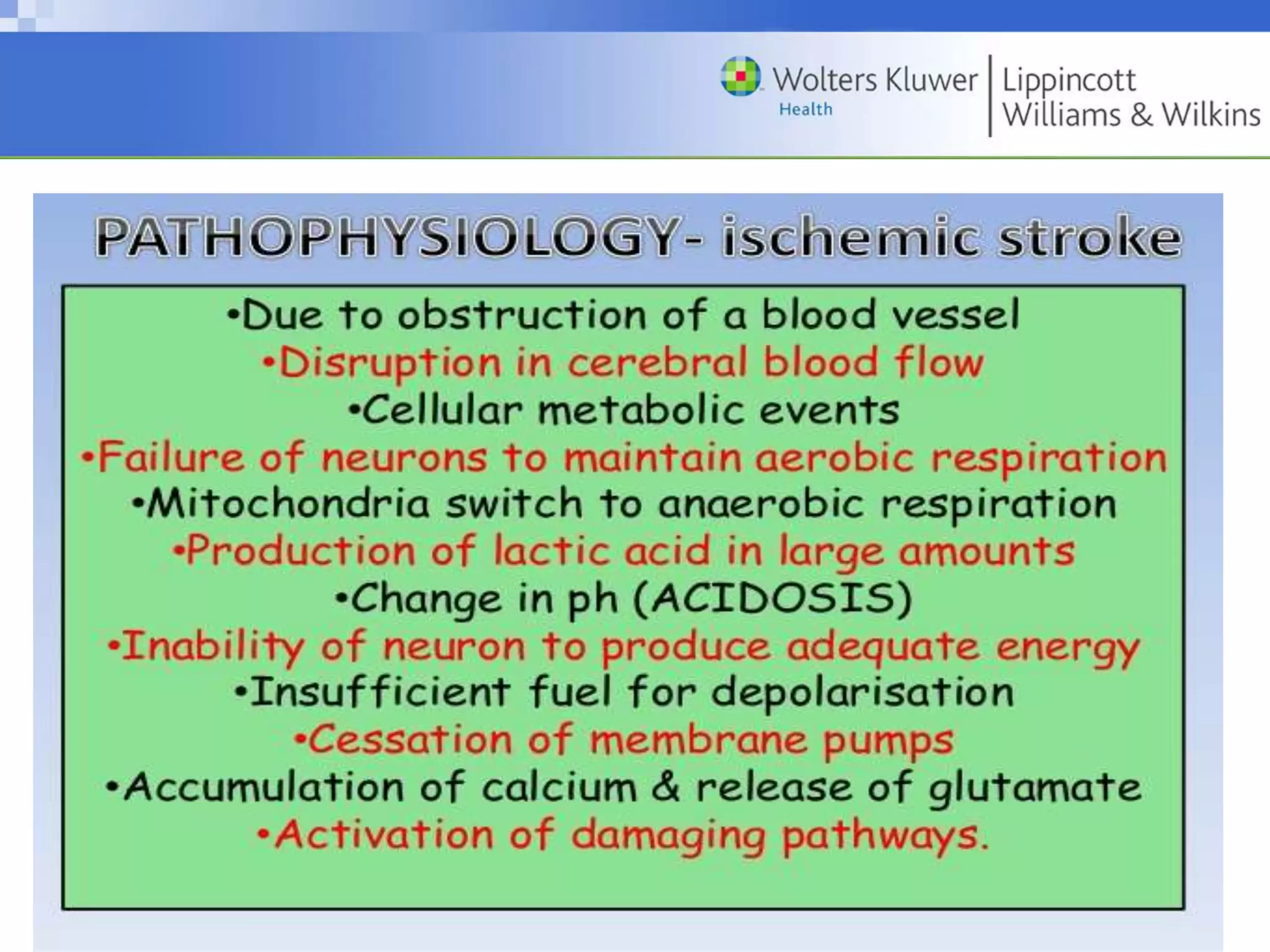 Wolters Kluwer
Health
Lippincott
Williams & Wilkins

PATHOPHYSIOLOGY- ischemic stroke

•Due to obstruction of a blood vessel
•Disruption in cerebral blood flow
•Cellular metabolic events
•Failure of neurons to maintain aerobic respiration
•Mitochondria switch to anaerobic respiration
•Production of lactic acid in large amounts
•Change in ph (ACIDOSIS)
•Inability of neuron to produce adequate energy
•Insufficient fuel for depolarisation
•Cessation of membrane pumps
•Accumulation of calcium & release of glutamate
•Activation of damaging pathways.